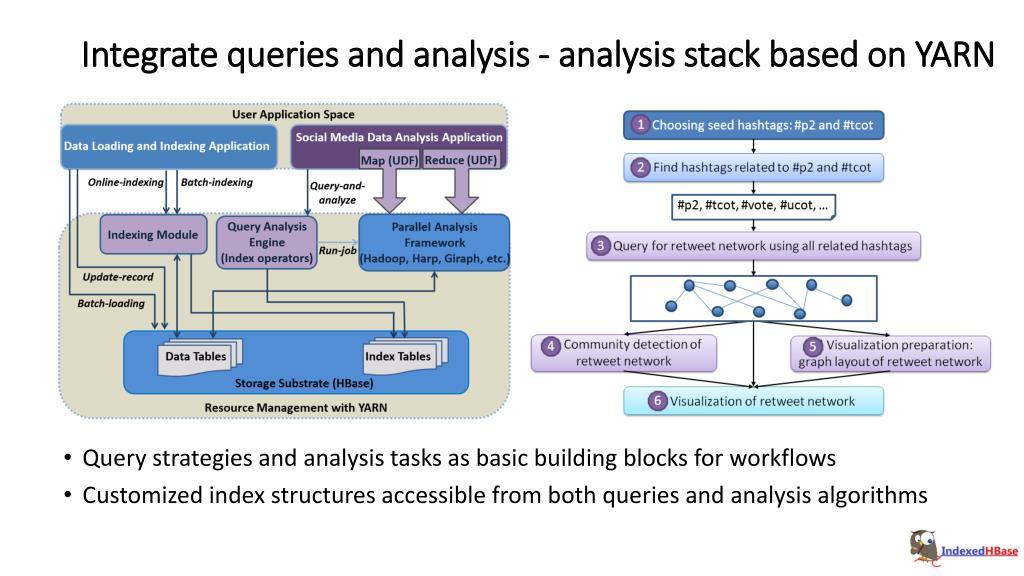 Integrate queries and analysis - analysis stack based on YARN

User Application Space

Data Loading and Indexing Application

Social Media Data Analysis Application

Map (UDF)

Reduce (UDF)

Online-indexing

Batch-indexing

Query-and-analyze

Indexing Module

Query Analysis Engine (Index operators)

Run-job

Parallel Analysis Framework (Hadoop, Harp, Giraph, etc.)

Update-record

Batch-loading

Data Tables

Index Tables

Storage Substrate (HBase)

Resource Management with YARN

1 Choosing seed hashtags: #p2 and #tcot

2 Find hashtags related to #p2 and #tcot

#p2, #tcot, #vote, #ucot, ...

3 Query for retweet network using all related hashtags

4 Community detection of retweet network

5 Visualization preparation: graph layout of retweet network

6 Visualization of retweet network

• Query strategies and analysis tasks as basic building blocks for workflows

• Customized index structures accessible from both queries and analysis algorithms

IndexedHBase